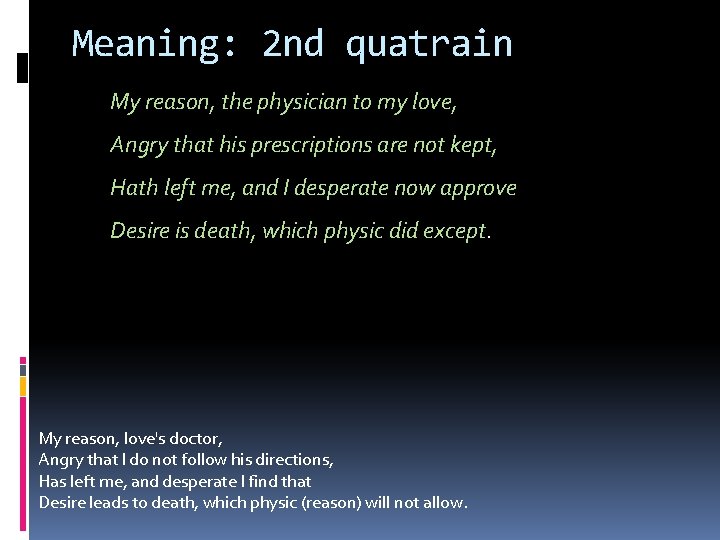 Meaning: 2nd quatrain

My reason, the physician to my love,
Angry that his prescriptions are not kept,
Hath left me, and I desperate now approve
Desire is death, which physic did except.

My reason, love's doctor,
Angry that I do not follow his directions,
Has left me, and desperate I find that
Desire leads to death, which physic (reason) will not allow.